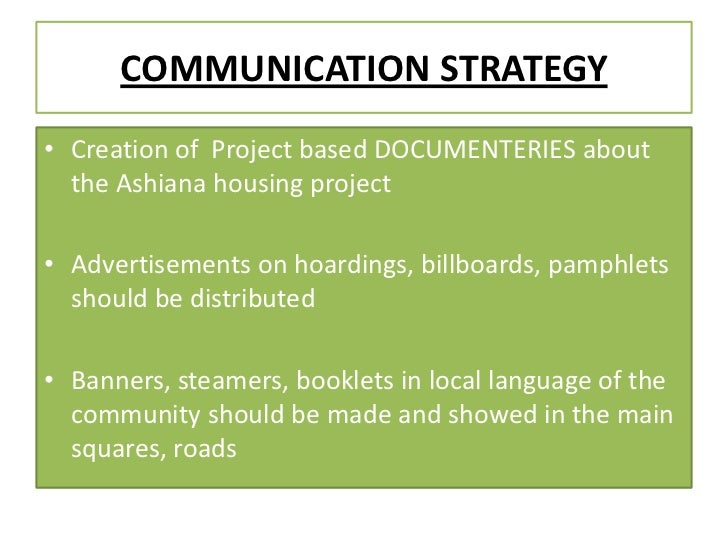 COMMUNICATION STRATEGY

• Creation of Project based DOCUMENTERIES about the Ashiana housing project

• Advertisements on hoardings, billboards, pamphlets should be distributed

• Banners, steamers, booklets in local language of the community should be made and showed in the main squares, roads